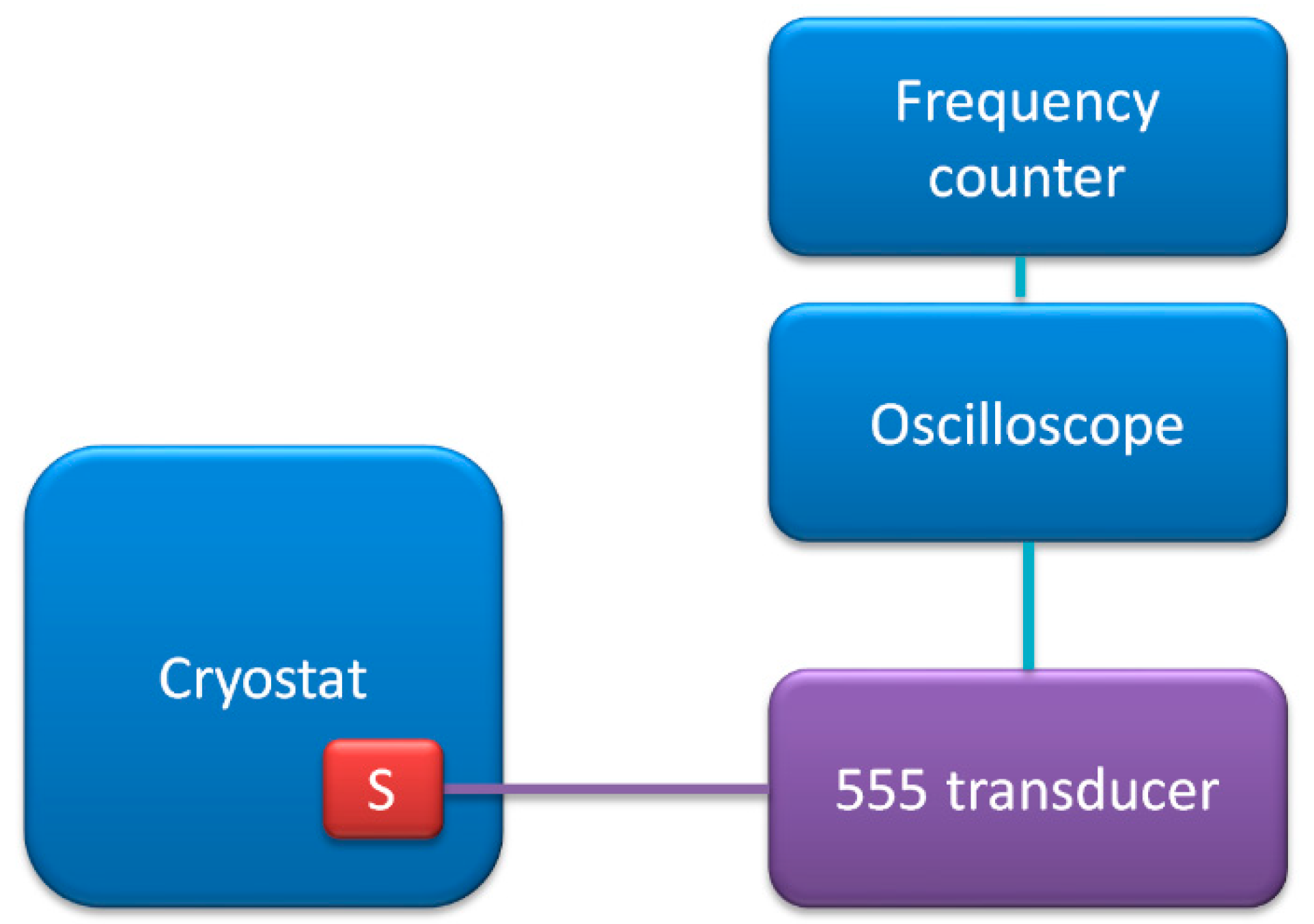 Frequency counter

Oscilloscope

Cryostat

S

555 transducer